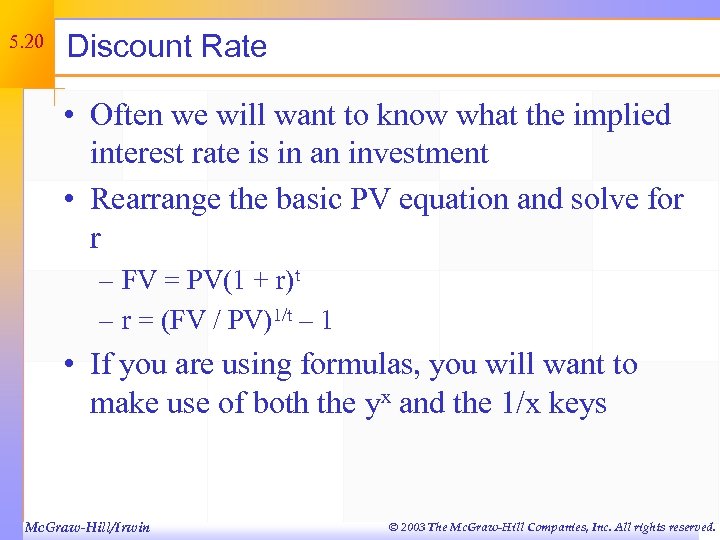 5.20

Discount Rate

• Often we will want to know what the implied interest rate is in an investment
• Rearrange the basic PV equation and solve for r
– $FV = PV(1 + r)^t$
– $r = (FV / PV)^{1/t} – 1$
• If you are using formulas, you will want to make use of both the $y^x$ and the 1/x keys

McGraw-Hill/Irwin

© 2003 The McGraw-Hill Companies, Inc. All rights reserved.